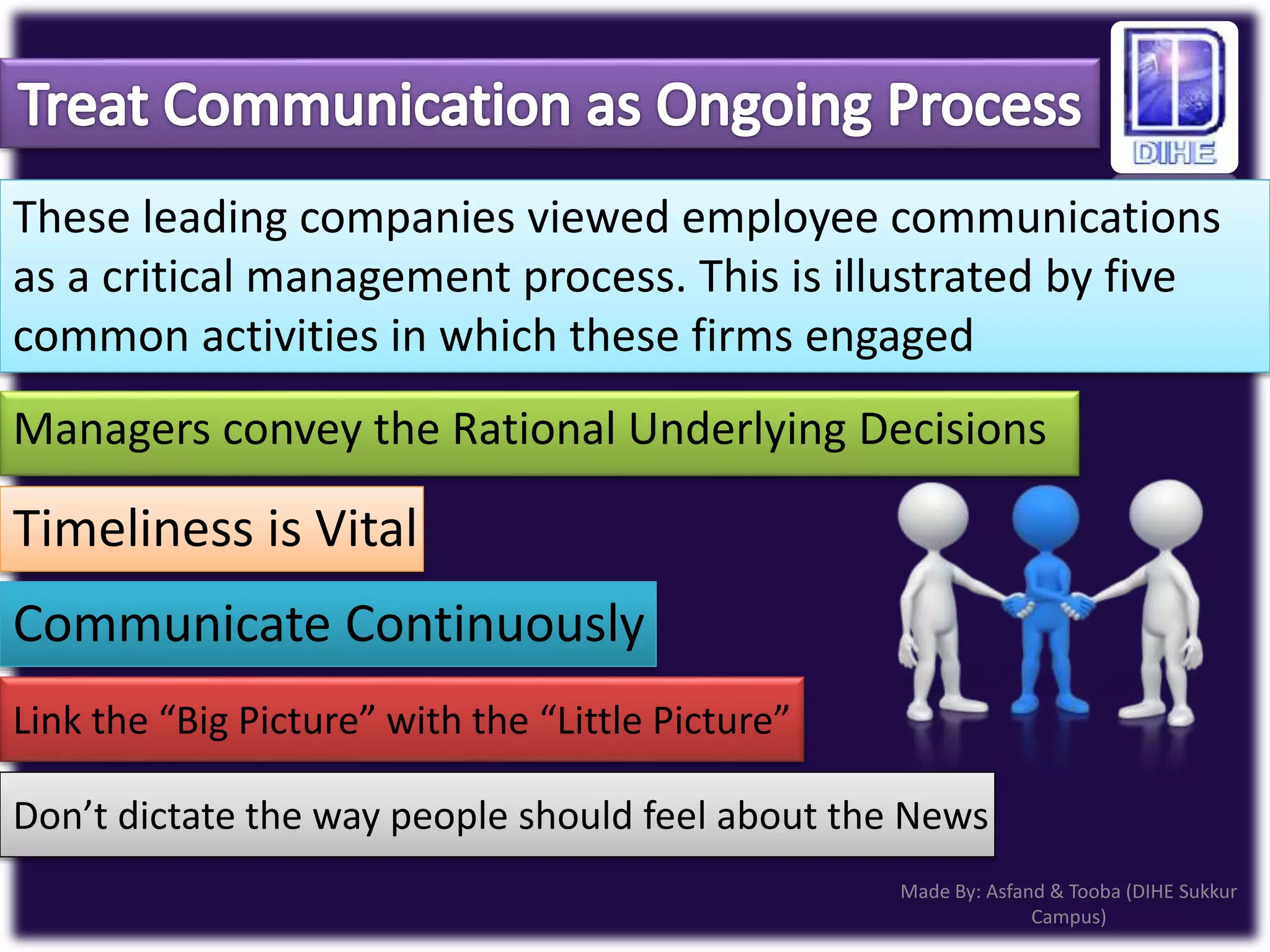 Treat Communication as Ongoing Process

DIHE

These leading companies viewed employee communications as a critical management process. This is illustrated by five common activities in which these firms engaged

Managers convey the Rational Underlying Decisions

Timeliness is Vital

Communicate Continuously

Link the “Big Picture” with the “Little Picture”

Don’t dictate the way people should feel about the News

Made By: Asfand & Tooba (DIHE Sukkur Campus)